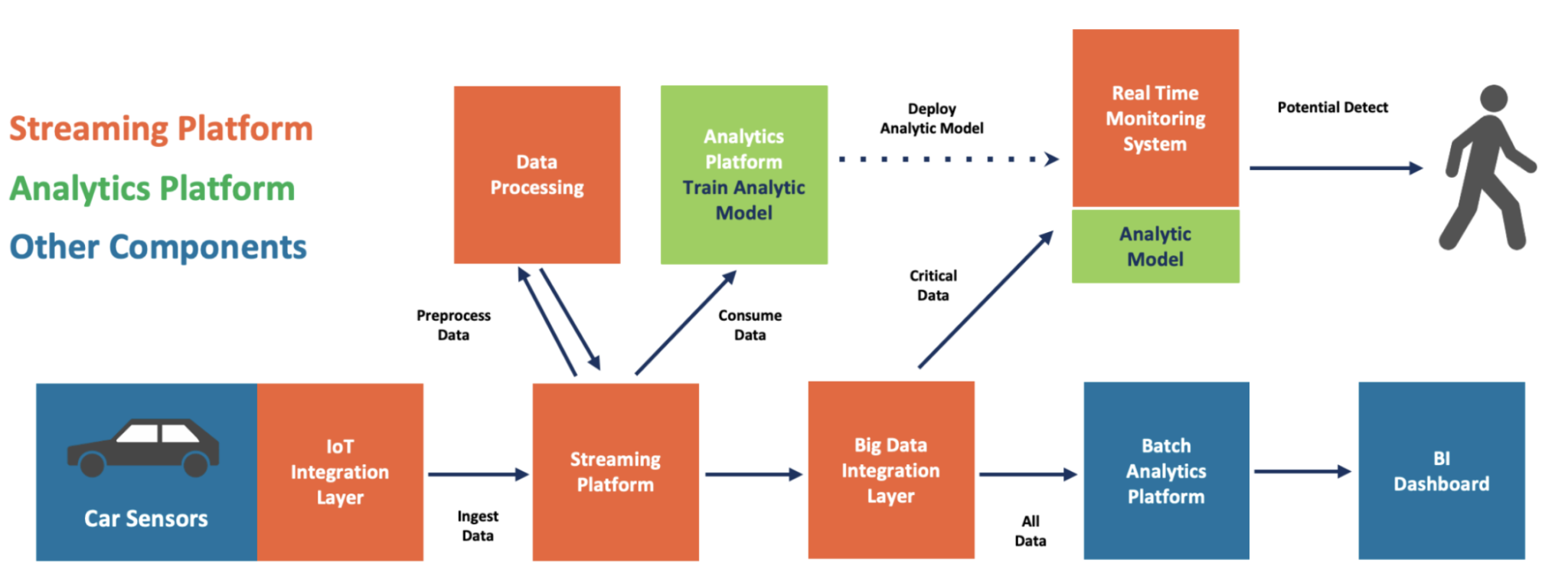 Streaming Platform
Analytics Platform
Other Components

Data Processing

Analytics Platform
Train Analytic Model

Deploy
Analytic Model

Real Time Monitoring System

Analytic Model

Potential Detect

Preprocess Data

Consume Data

Critical Data

Car Sensors

IoT Integration Layer

Ingest Data

Streaming Platform

Big Data Integration Layer

All Data

Batch Analytics Platform

BI Dashboard